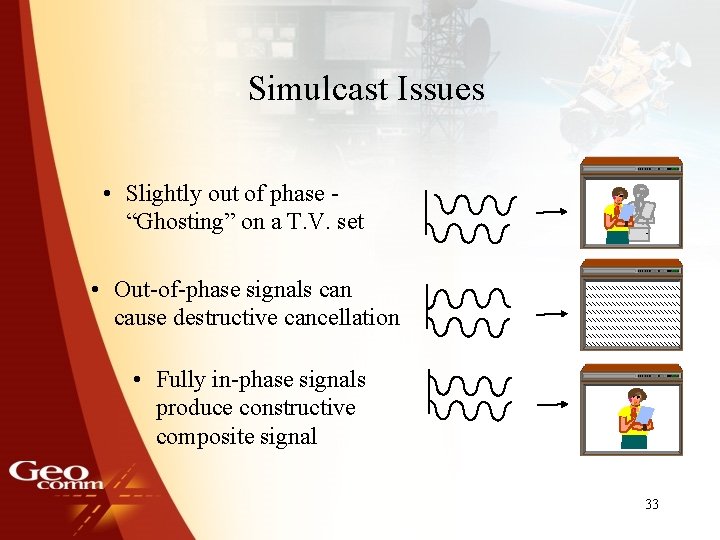 Simulcast Issues

• Slightly out of phase - “Ghosting” on a T.V. set

• Out-of-phase signals can cause destructive cancellation

• Fully in-phase signals produce constructive composite signal

Geo comm

33